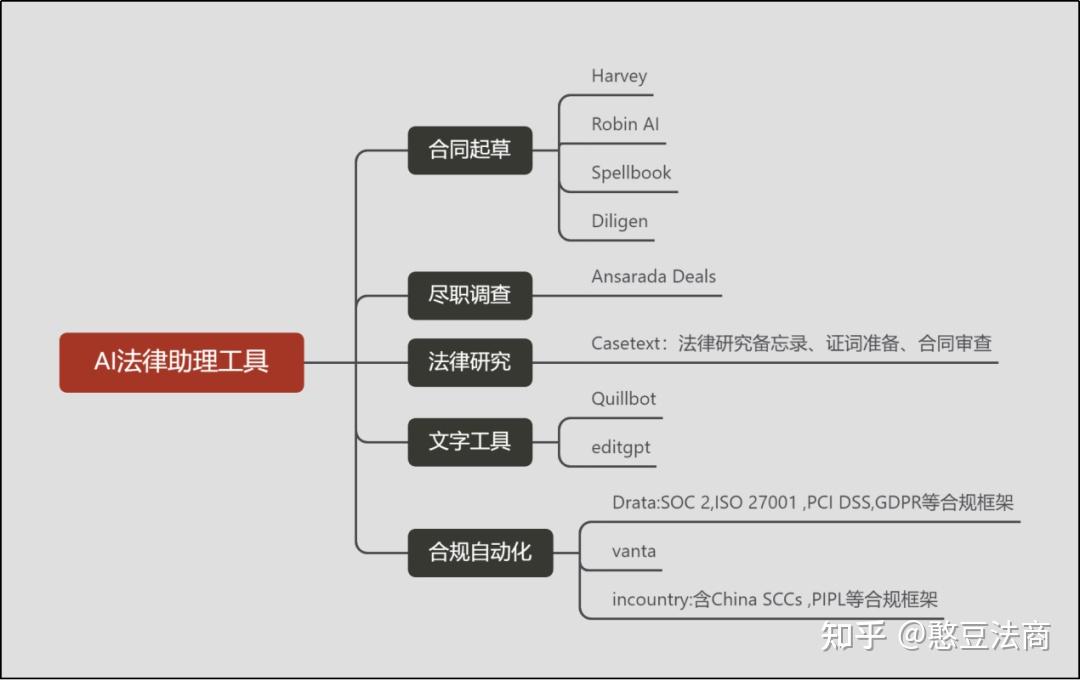 AI法律助理工具

合同起草
Harvey
Robin AI
Spellbook
Diligen

尽职调查
Ansarada Deals

法律研究
Casetext：法律研究备忘录、证词准备、合同审查

文字工具
Quillbot
editgpt

合规自动化
Drata:SOC 2,ISO 27001 ,PCI DSS,GDPR等合规框架
vanta
incountry:含China SCCs ,PIPL等合规框架

知乎 @憨豆法商